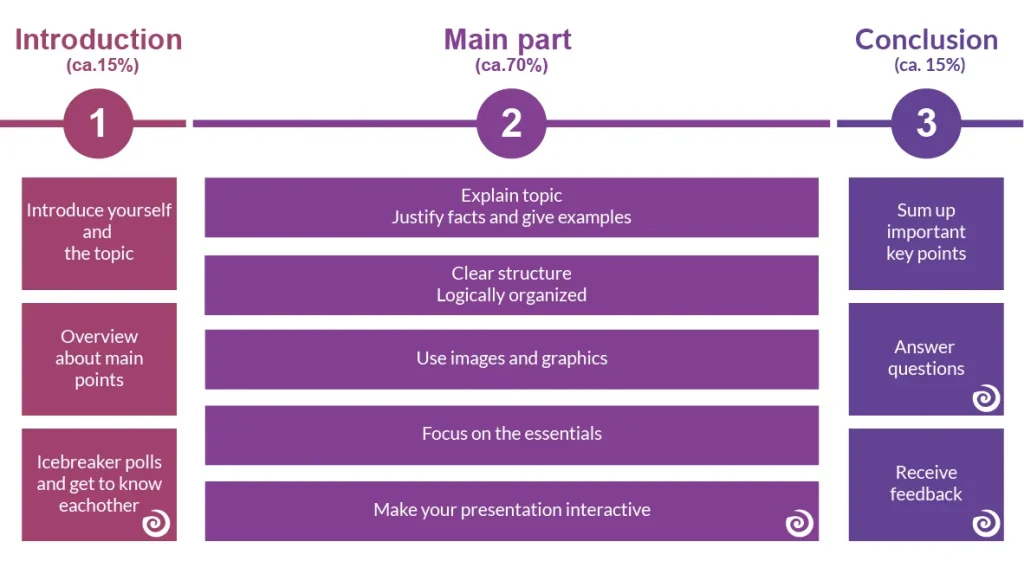 Introduction
(ca.15%)

1

Introduce yourself and the topic

Overview about main points

Icebreaker polls and get to know eachother

Main part
(ca.70%)

2

Explain topic
Justify facts and give examples

Clear structure
Logically organized

Use images and graphics

Focus on the essentials

Make your presentation interactive

Conclusion
(ca. 15%)

3

Sum up important key points

Answer questions

Receive feedback